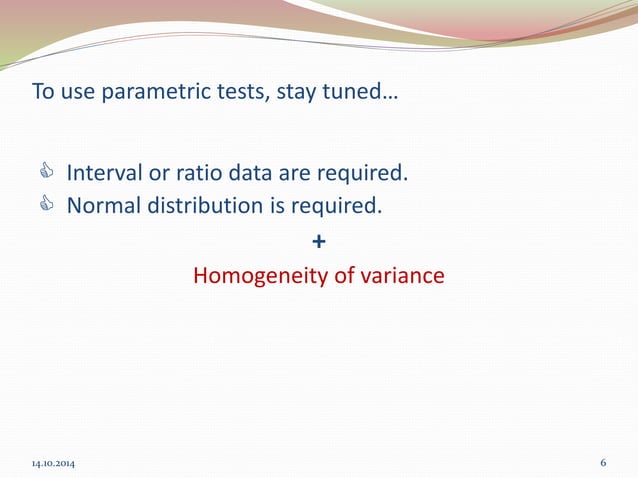 To use parametric tests, stay tuned…

Interval or ratio data are required.
Normal distribution is required.

+

Homogeneity of variance

14.10.2014

6